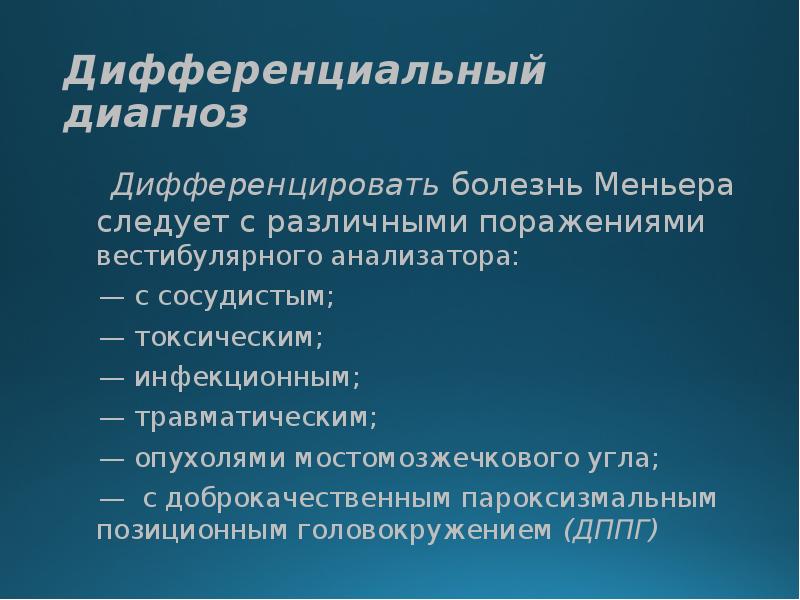 Дифференциальный диагноз

Дифференцировать болезнь Меньера следует с различными поражениями вестибулярного анализатора:

— с сосудистым;

— токсическим;

— инфекционным;

— травматическим;

— опухолями мостомозжечкового угла;

— с доброкачественным пароксизмальным позиционным головокружением (ДППГ)